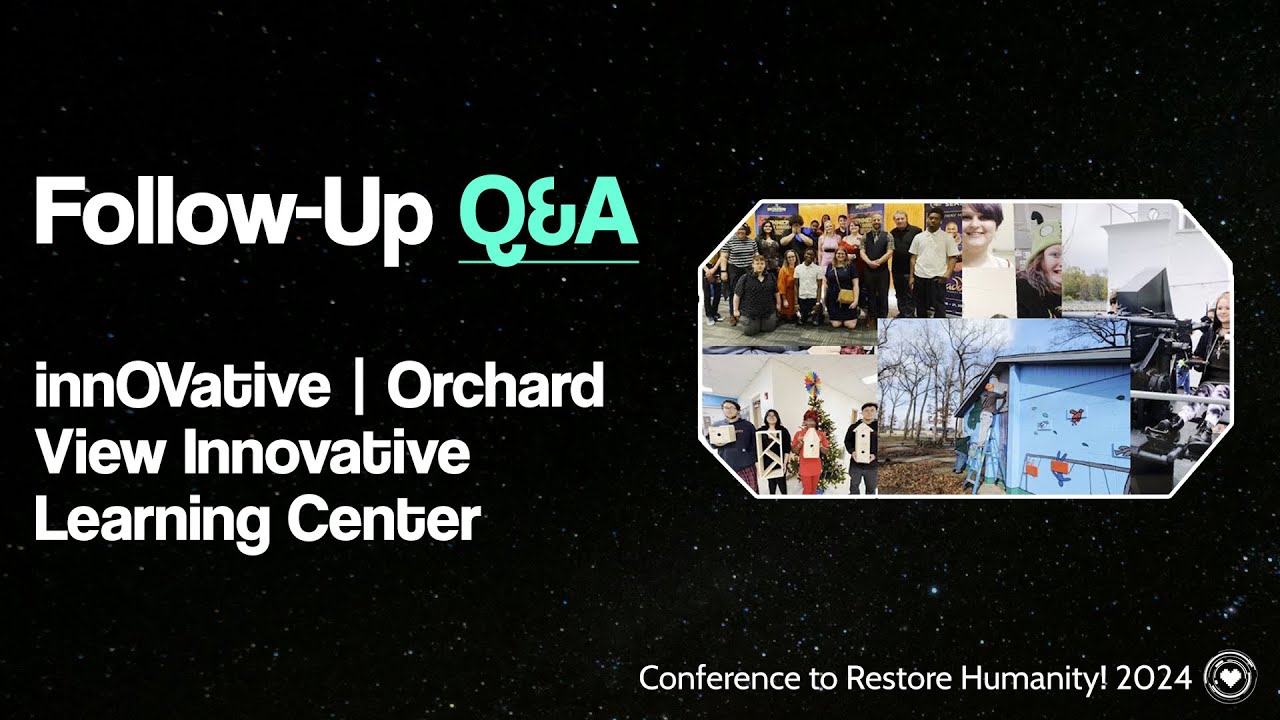 Follow-Up Q&A

innOVative | Orchard View Innovative Learning Center

Conference to Restore Humanity! 2024